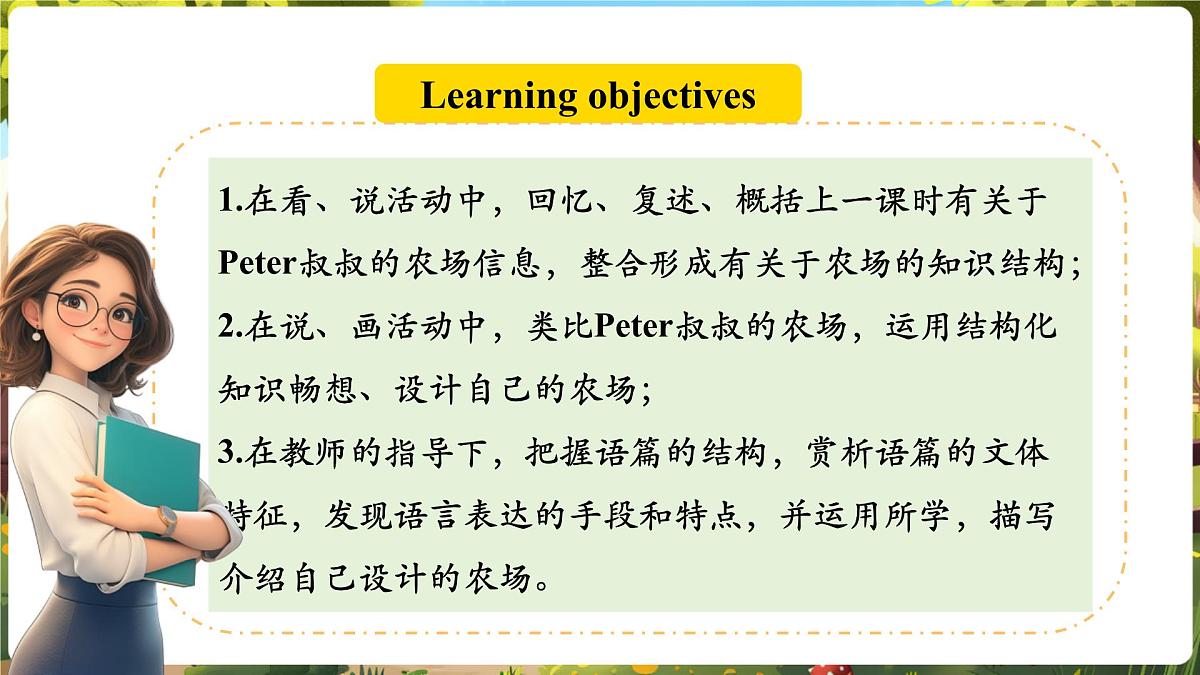 Learning objectives

1.在看、说活动中，回忆、复述、概括上一课时有关于Peter叔叔的农场信息，整合形成有关于农场的知识结构；

2.在说、画活动中，类比Peter叔叔的农场，运用结构化知识畅想、设计自己的农场；

3.在教师的指导下，把握语篇的结构，赏析语篇的文体特征，发现语言表达的手段和特点，并运用所学，描写介绍自己设计的农场。